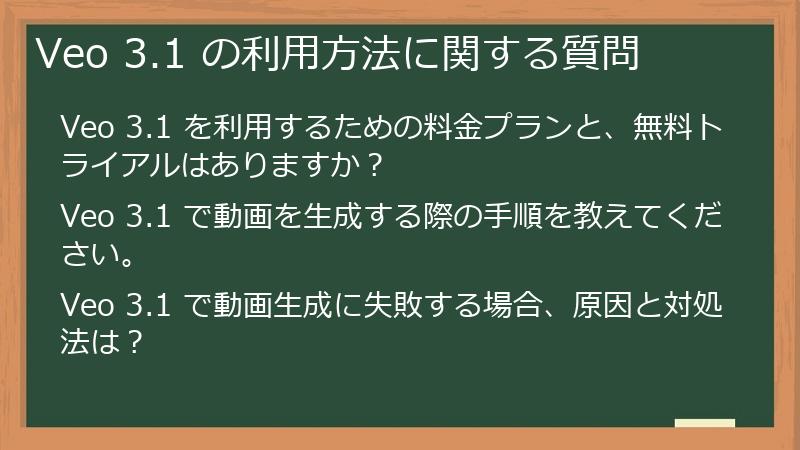 Veo 3.1 の利用方法に関する質問

Veo 3.1 を利用するための料金プランと、無料トライアルはありますか？

Veo 3.1 で動画を生成する際の手順を教えてください。

Veo 3.1 で動画生成に失敗する場合、原因と対処法は？